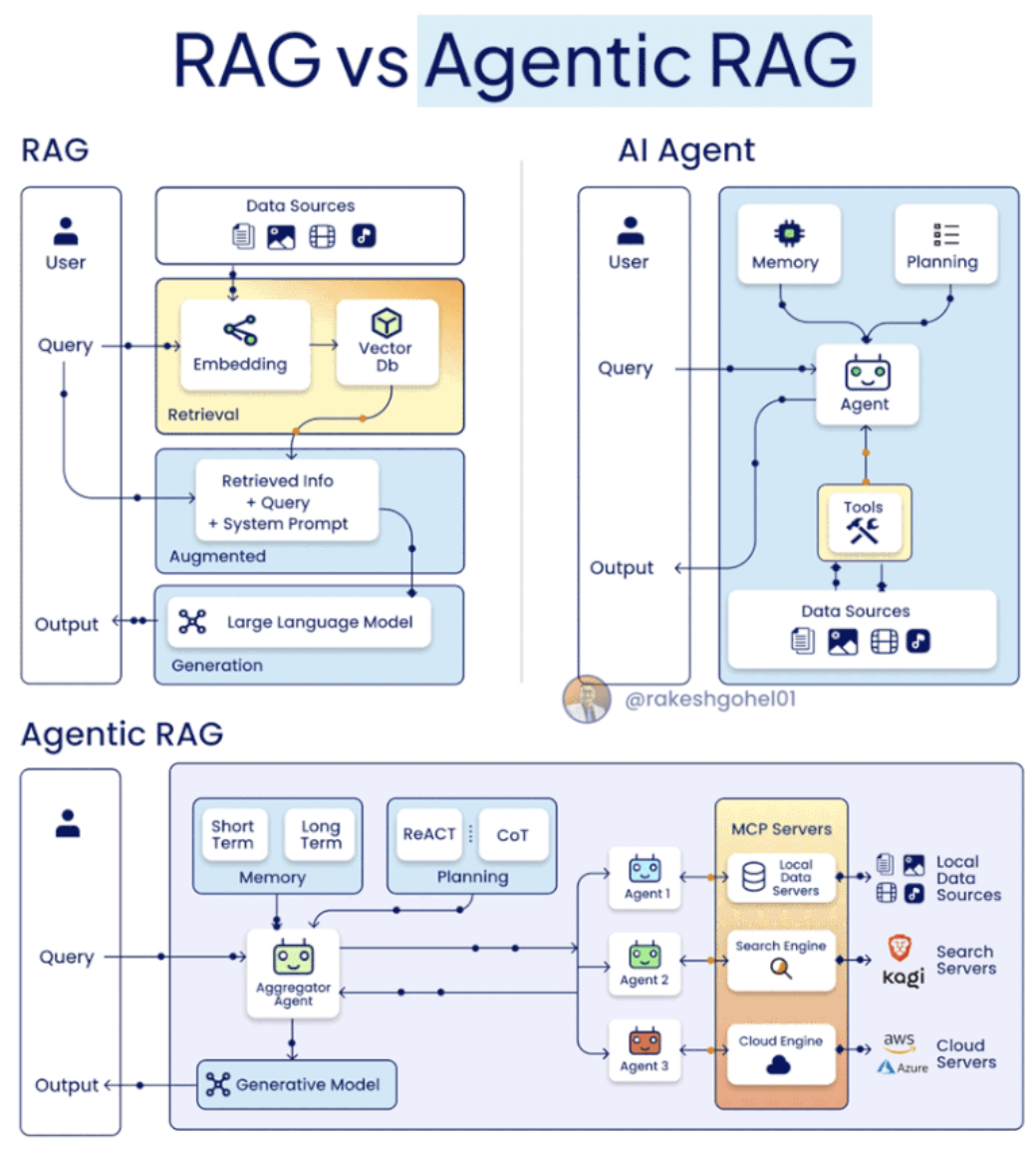 RAG vs Agentic RAG

RAG

User

Query

Output

Data Sources

Embedding

Vector Db

Retrieval

Retrieved Info + Query + System Prompt

Augmented

Large Language Model

Generation

AI Agent

User

Query

Output

Memory

Planning

Agent

Tools

Data Sources

@rakeshgohel01

Agentic RAG

Query

Output

Short Term

Long Term

Memory

ReACT

CoT

Planning

Aggregator Agent

Generative Model

Agent 1

Agent 2

Agent 3

MCP Servers

Local Data Servers

Search Engine

Cloud Engine

Local Data Sources

kagi

Search Servers

aws

Azure

Cloud Servers